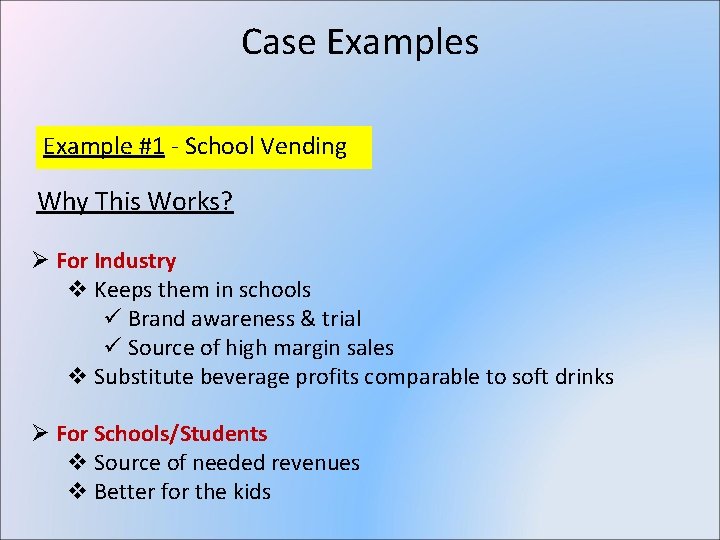 Case Examples

Example #1 - School Vending

Why This Works?

➢ For Industry
❖ Keeps them in schools
✓ Brand awareness & trial
✓ Source of high margin sales
❖ Substitute beverage profits comparable to soft drinks

➢ For Schools/Students
❖ Source of needed revenues
❖ Better for the kids